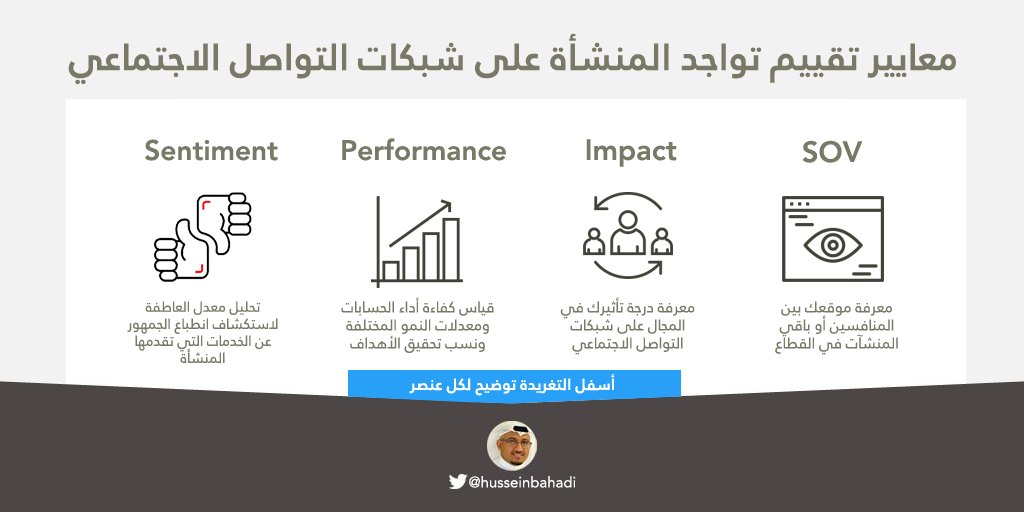 معايير تقييم تواجد المنشأة على شبكات التواصل الاجتماعي

SOV

معرفة موقعك بين المنافسين أو باقي المنشآت في القطاع

Impact

معرفة درجة تأثيرك في المجال على شبكات التواصل الاجتماعي

Performance

قياس كفاءة أداء الحسابات ومعدلات النمو المختلفة ونسب تحقيق الأهداف

Sentiment

تحليل معدل العاطفة لاستكشاف انطباع الجمهور عن الخدمات التي تقدمها المنشأة

أسفل التغريدة توضيح لكل عنصر

@husseinbahadi